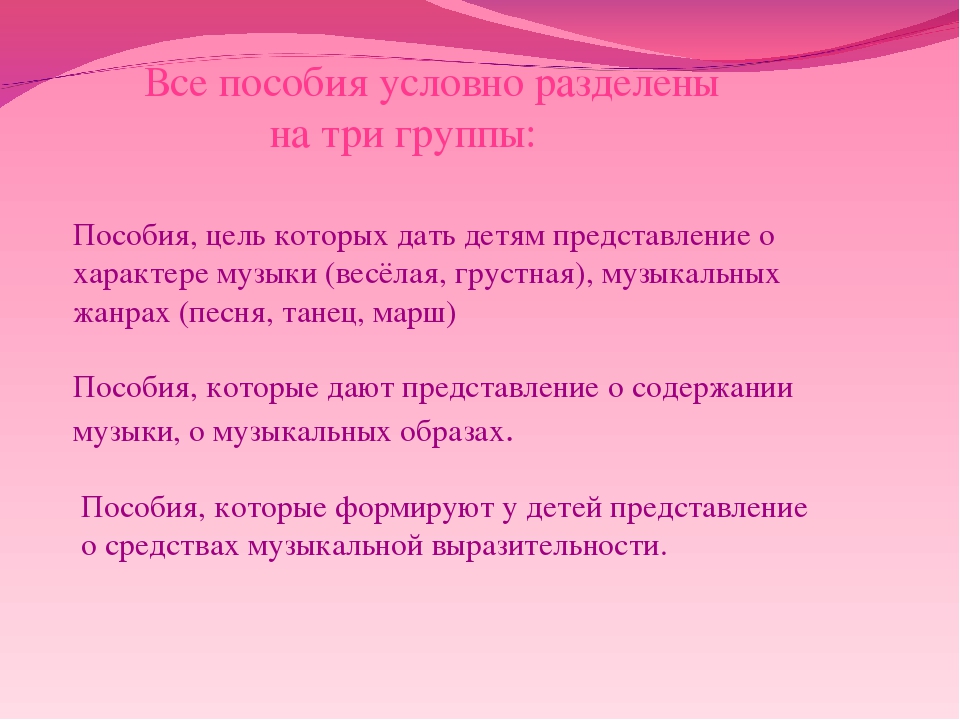 Все пособия условно разделены на три группы:

Пособия, цель которых дать детям представление о характере музыки (весёлая, грустная), музыкальных жанрах (песня, танец, марш)

Пособия, которые дают представление о содержании музыки, о музыкальных образах.

Пособия, которые формируют у детей представление о средствах музыкальной выразительности.